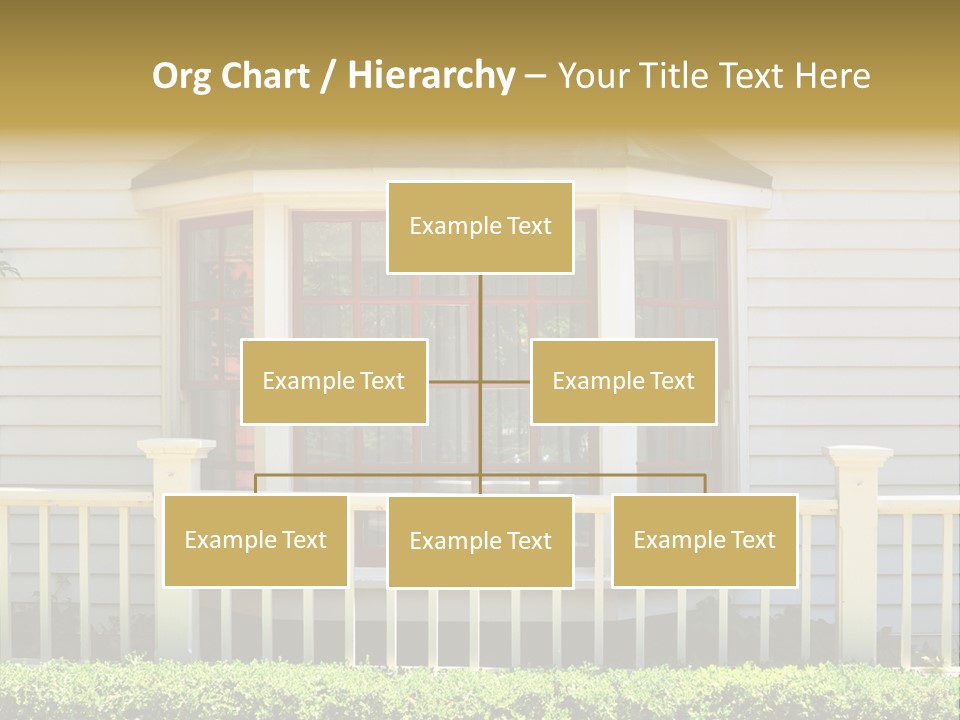 Org Chart / Hierarchy – Your Title Text Here

Example Text

Example Text

Example Text

Example Text

Example Text

Example Text